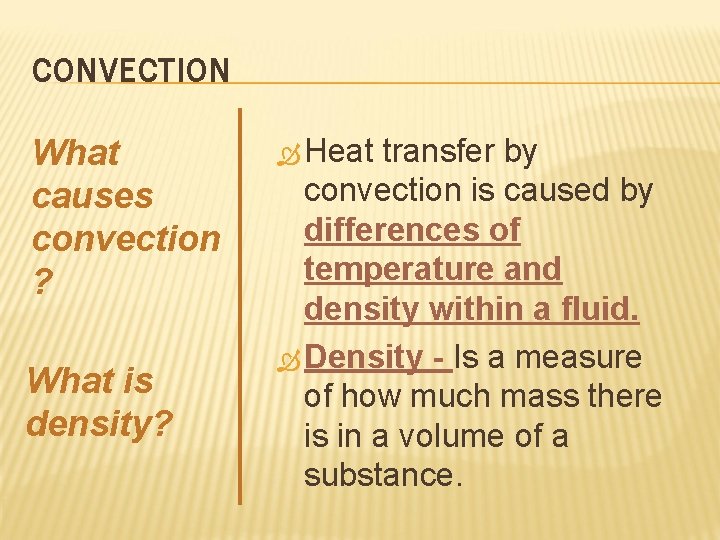 CONVECTION

What causes convection ?

What is density?

Heat transfer by convection is caused by differences of temperature and density within a fluid.

Density - Is a measure of how much mass there is in a volume of a substance.